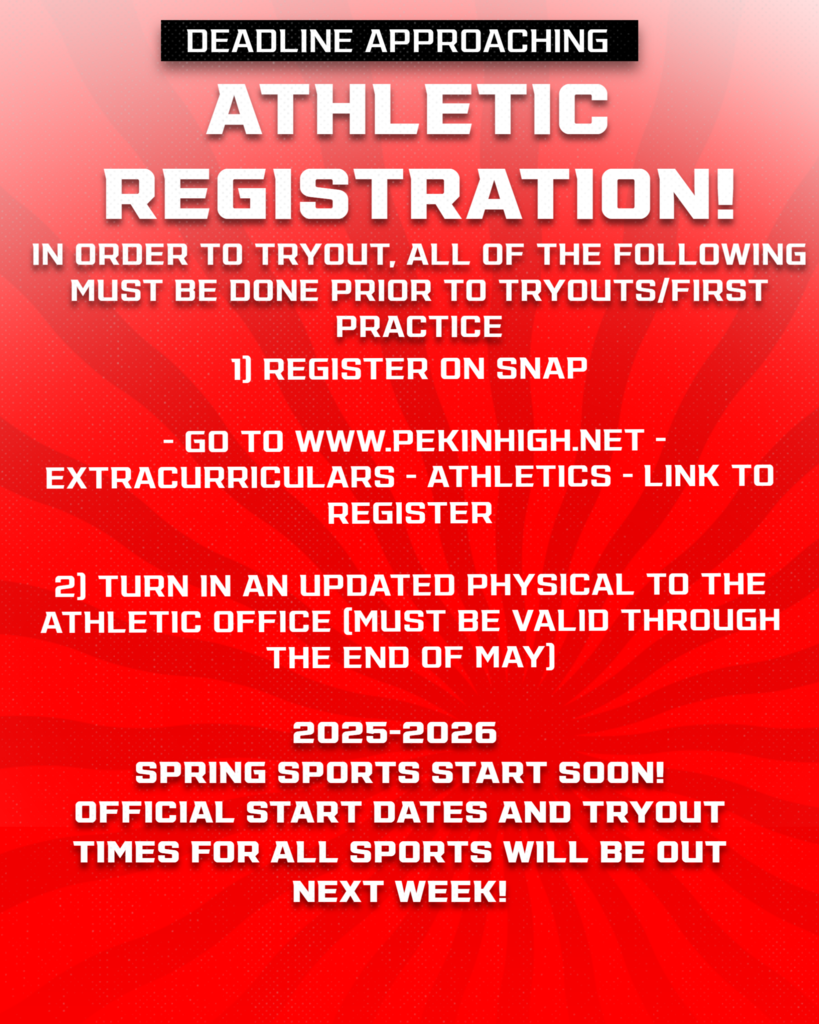 DEADLINE APPROACHING

ATHLETIC REGISTRATION!

IN ORDER TO TRYOUT, ALL OF THE FOLLOWING MUST BE DONE PRIOR TO TRYOUTS/FIRST PRACTICE

1) REGISTER ON SNAP

- GO TO WWW.PEKINHIGH.NET - EXTRACURRICULARS - ATHLETICS - LINK TO REGISTER

2) TURN IN AN UPDATED PHYSICAL TO THE ATHLETIC OFFICE (MUST BE VALID THROUGH THE END OF MAY)

2025-2026
SPRING SPORTS START SOON!
OFFICIAL START DATES AND TRYOUT TIMES FOR ALL SPORTS WILL BE OUT NEXT WEEK!